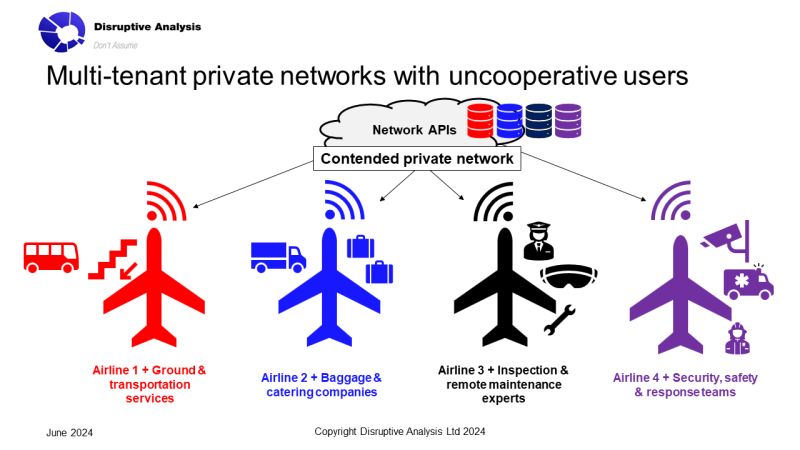 Disruptive Analysis
Don't Assume

Multi-tenant private networks with uncooperative users

Network APIs

Contended private network

Airline 1 + Ground & transportation services

Airline 2 + Baggage & catering companies

Airline 3 + Inspection & remote maintenance experts

Airline 4 + Security, safety & response teams

June 2024

Copyright Disruptive Analysis Ltd 2024